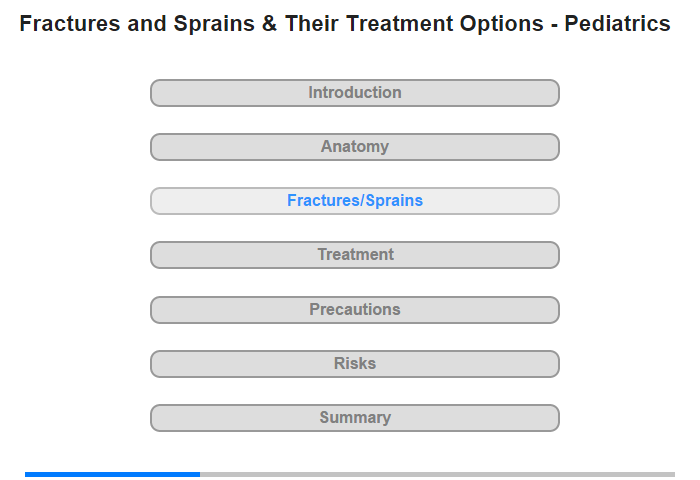 Fractures and Sprains & Their Treatment Options - Pediatrics

Introduction

Anatomy

Fractures/Sprains

Treatment

Precautions

Risks

Summary